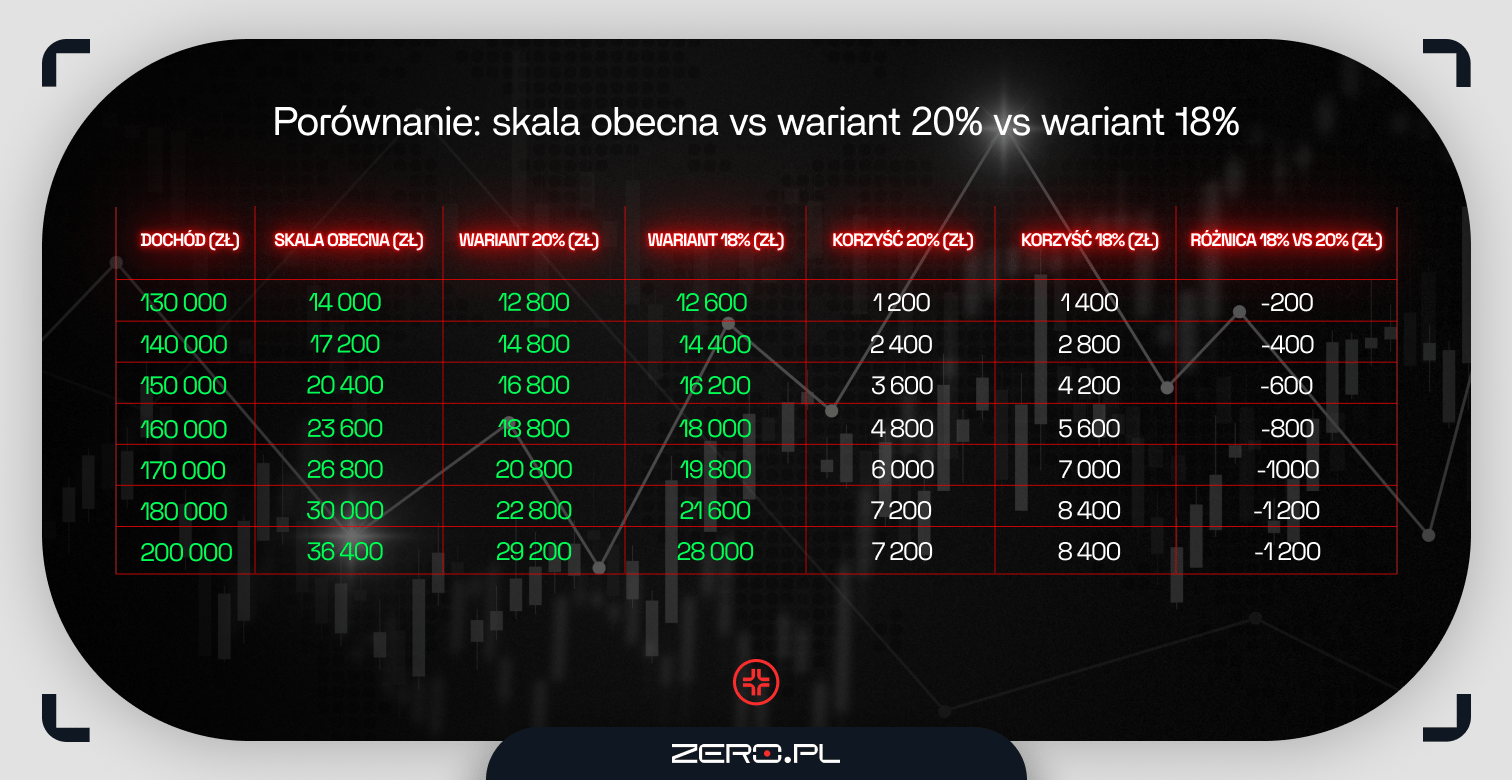 Porównanie: skala obecna vs wariant 20% vs wariant 18%

| DOCHÓD (ZŁ) | SKALA OBECNA (ZŁ) | WARIANT 20% (ZŁ) | WARIANT 18% (ZŁ) | KORZYŚĆ 20% (ZŁ) | KORZYŚĆ 18% (ZŁ) | RÓŻNICA 18% VS 20% (ZŁ) |
|---|---|---|---|---|---|---|
| 130 000 | 14 000 | 12 800 | 12 600 | 1 200 | 1 400 | -200 |
| 140 000 | 17 200 | 14 800 | 14 400 | 2 400 | 2 800 | -400 |
| 150 000 | 20 400 | 16 800 | 16 200 | 3 600 | 4 200 | -600 |
| 160 000 | 23 600 | 18 800 | 18 000 | 4 800 | 5 600 | -800 |
| 170 000 | 26 800 | 20 800 | 19 800 | 6 000 | 7 000 | -1000 |
| 180 000 | 30 000 | 22 800 | 21 600 | 7 200 | 8 400 | -1 200 |
| 200 000 | 36 400 | 29 200 | 28 000 | 7 200 | 8 400 | -1 200 |

ZERO.PL